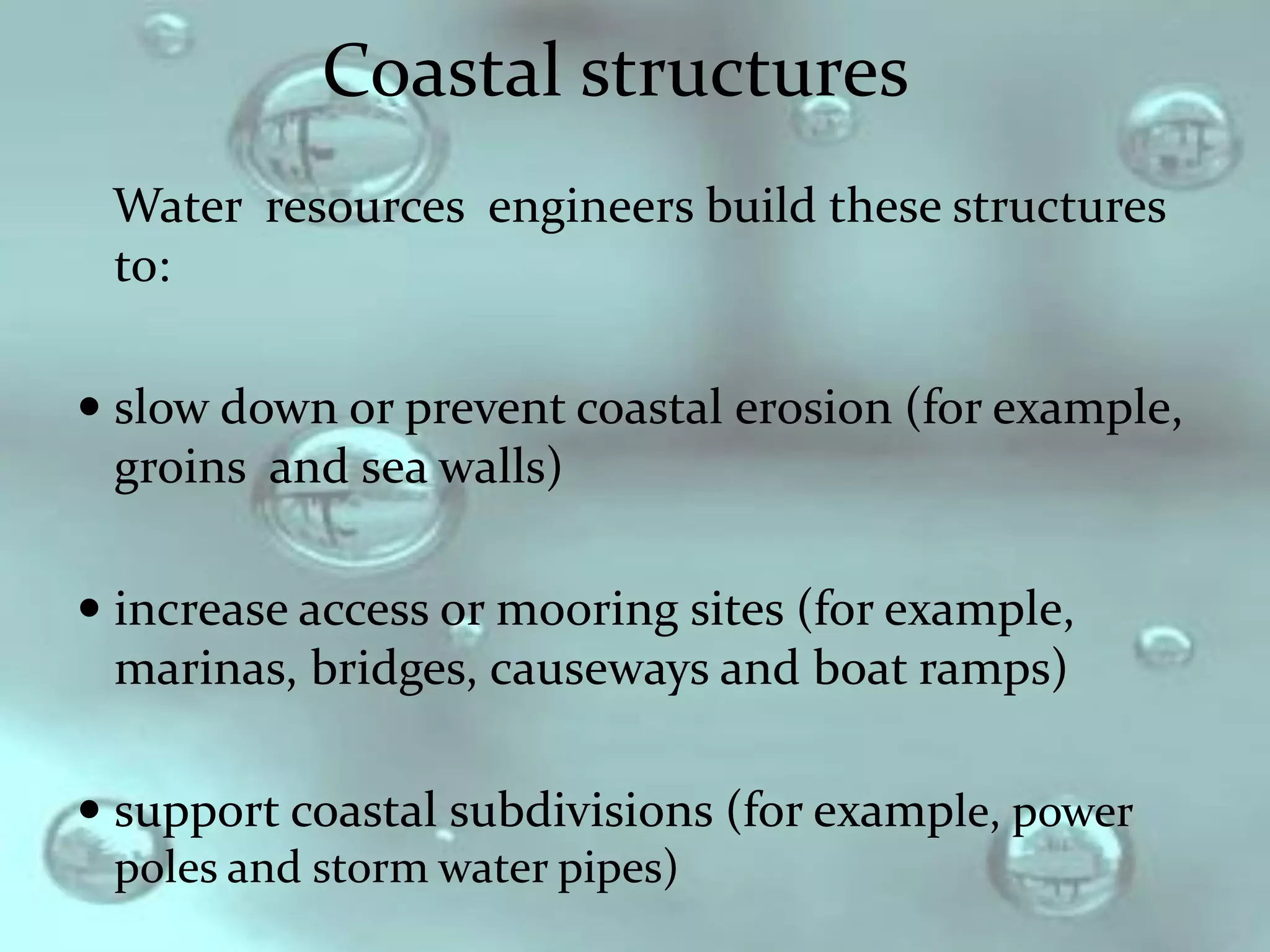 Coastal structures

Water resources engineers build these structures to:

• slow down or prevent coastal erosion (for example, groins and sea walls)

• increase access or mooring sites (for example, marinas, bridges, causeways and boat ramps)

• support coastal subdivisions (for example, power poles and storm water pipes)